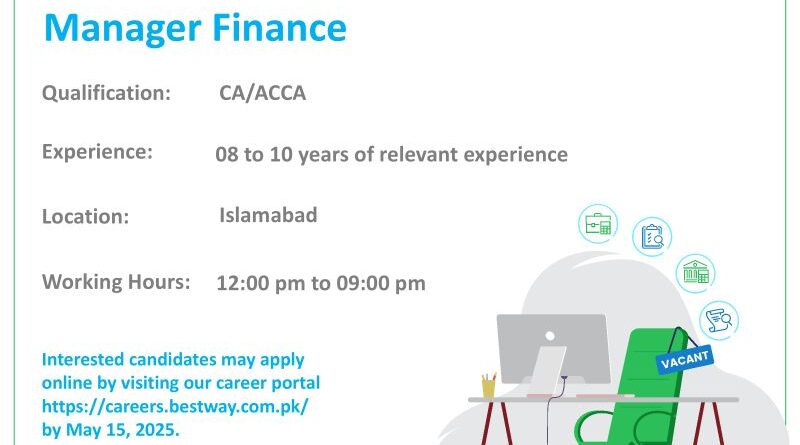 Manager Finance

Qualification: CA/ACCA

Experience: 08 to 10 years of relevant experience

Location: Islamabad

Working Hours: 12:00 pm to 09:00 pm

Interested candidates may apply online by visiting our career portal https://careers.bestway.com.pk/ by May 15, 2025.

VACANT